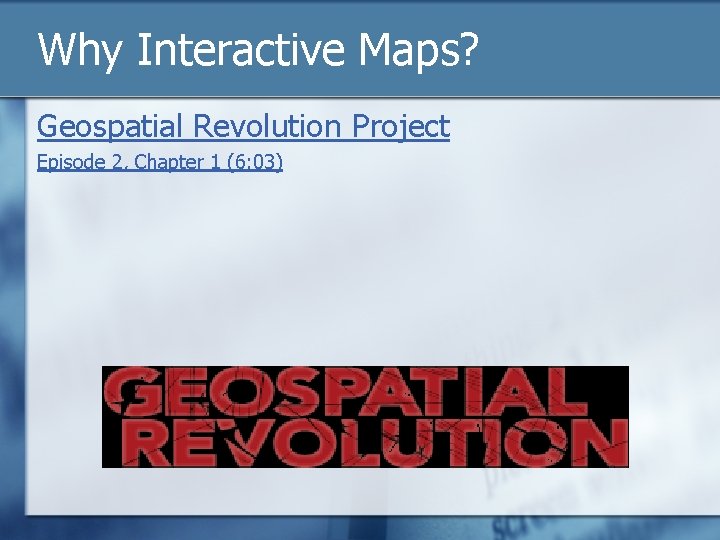 Why Interactive Maps?

Geospatial Revolution Project

Episode 2, Chapter 1 (6:03)

GEOSPATIAL REVOLUTION